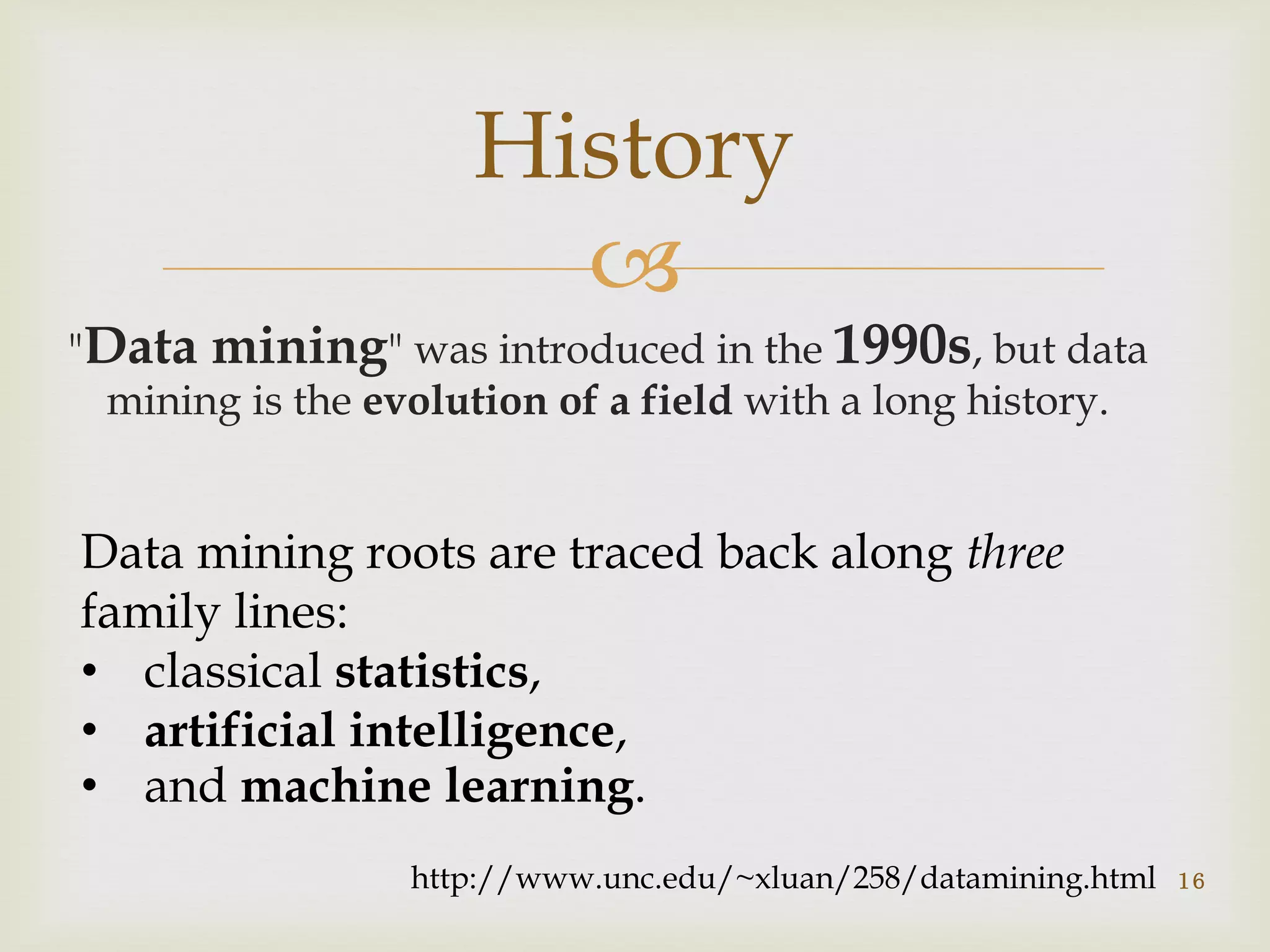 History

"Data mining" was introduced in the 1990s, but data mining is the evolution of a field with a long history.

Data mining roots are traced back along three family lines:
• classical statistics,
• artificial intelligence,
• and machine learning.

http://www.unc.edu/~xluan/258/datamining.html 16